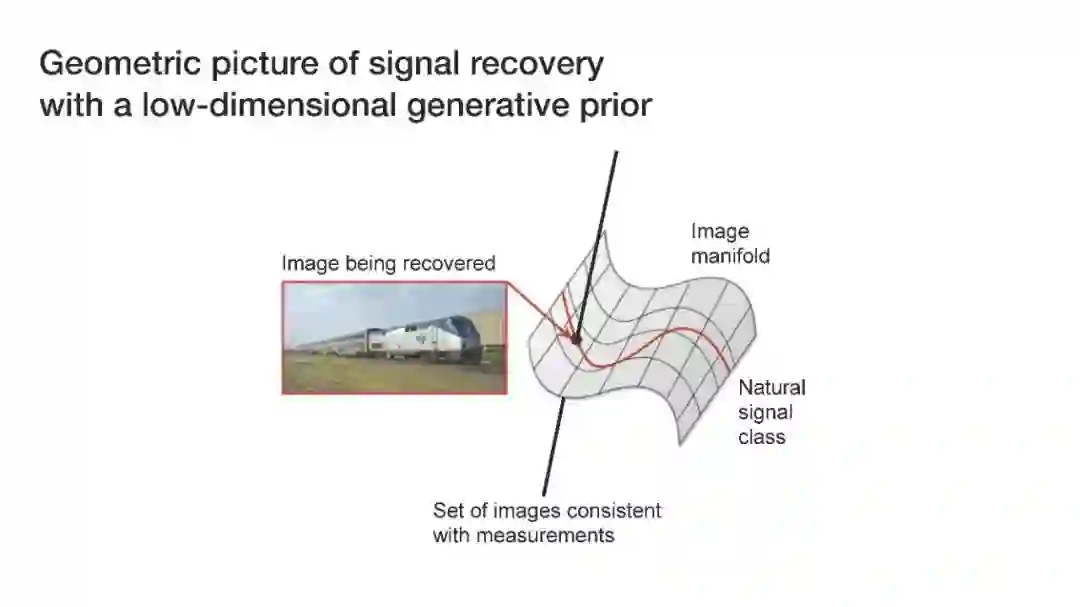 Geometric picture of signal recovery with a low-dimensional generative prior

Image being recovered

Image manifold

Natural signal class

Set of images consistent with measurements